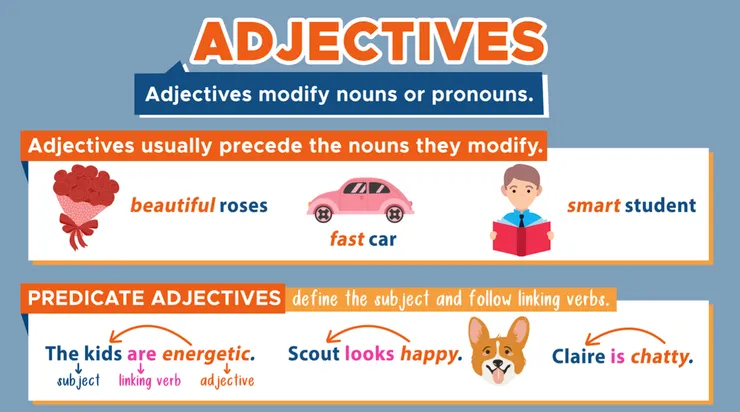 ADJECTIVES

Adjectives modify nouns or pronouns.

Adjectives usually precede the nouns they modify.

beautiful roses

fast car

smart student

PREDICATE ADJECTIVES define the subject and follow linking verbs.

The kids are energetic.
subject linking verb adjective

Scout looks happy.

Claire is chatty.